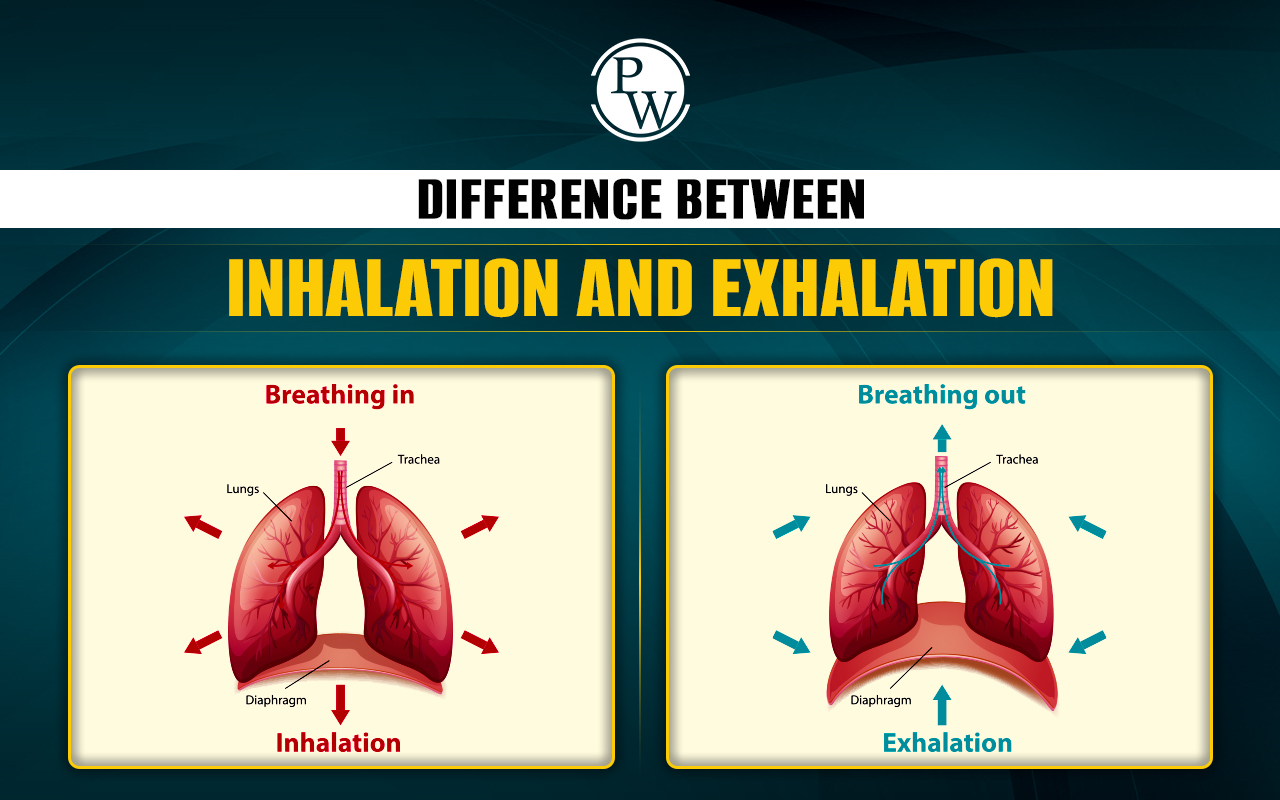 PW

DIFFERENCE BETWEEN

INHALATION AND EXHALATION

Breathing in

Trachea

Lungs

Diaphragm

Inhalation

Breathing out

Trachea

Lungs

Diaphragm

Exhalation